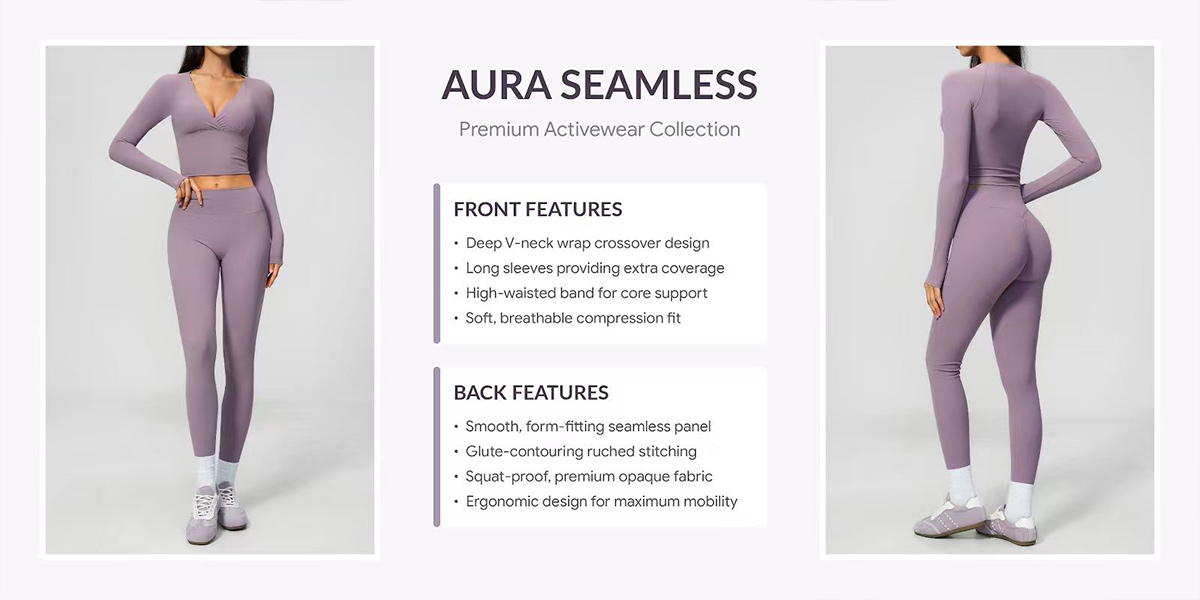 AURA SEAMLESS

Premium Activewear Collection

FRONT FEATURES

• Deep V-neck wrap crossover design
• Long sleeves providing extra coverage
• High-waisted band for core support
• Soft, breathable compression fit

BACK FEATURES

• Smooth, form-fitting seamless panel
• Glute-contouring ruched stitching
• Squat-proof, premium opaque fabric
• Ergonomic design for maximum mobility